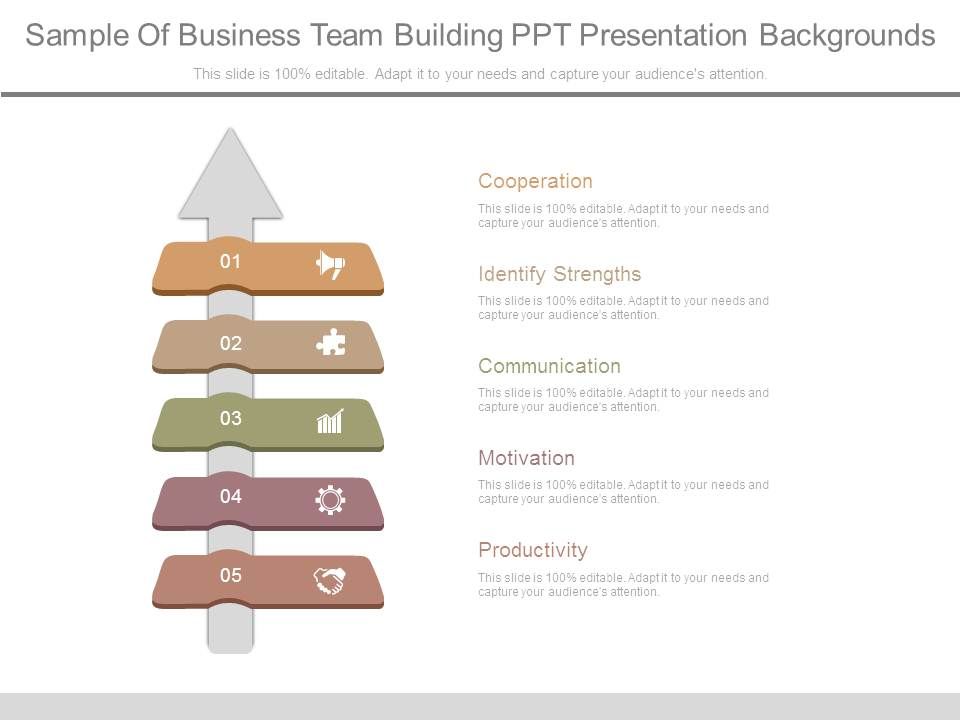 Sample Of Business Team Building PPT Presentation Backgrounds

This slide is 100% editable. Adapt it to your needs and capture your audience's attention.

01

02

03

04

05

Cooperation

This slide is 100% editable. Adapt it to your needs and capture your audience's attention.

Identify Strengths

This slide is 100% editable. Adapt it to your needs and capture your audience's attention.

Communication

This slide is 100% editable. Adapt it to your needs and capture your audience's attention.

Motivation

This slide is 100% editable. Adapt it to your needs and capture your audience's attention.

Productivity

This slide is 100% editable. Adapt it to your needs and capture your audience's attention.